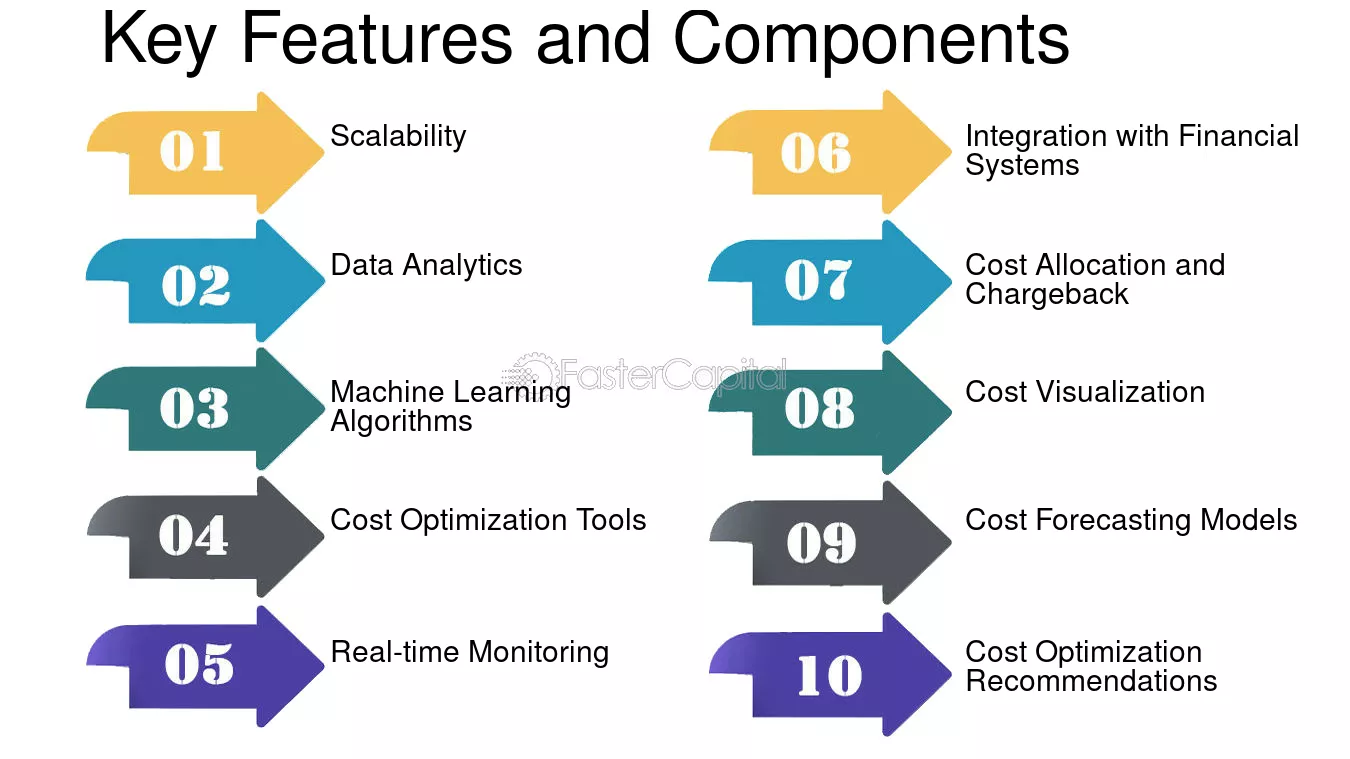 Key Features and Components

01 Scalability

02 Data Analytics

03 Machine Learning Algorithms

04 Cost Optimization Tools

05 Real-time Monitoring

06 Integration with Financial Systems

07 Cost Allocation and Chargeback

08 Cost Visualization

09 Cost Forecasting Models

10 Cost Optimization Recommendations

FasterCapital